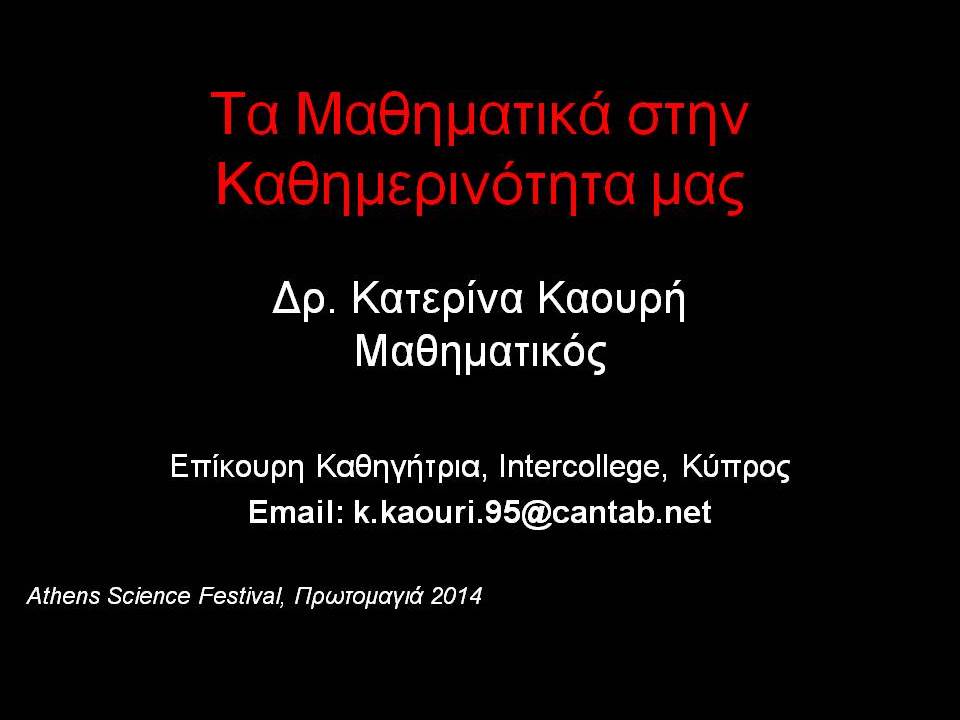 Τα Μαθηματικά στην Καθημερινότητα μας

Δρ. Κατερίνα Καουρή
Μαθηματικός

Επίκουρη Καθηγήτρια, Intercollege, Κύπρος
Email: k.kaouri.95@cantab.net

Athens Science Festival, Πρωτομαγιά 2014